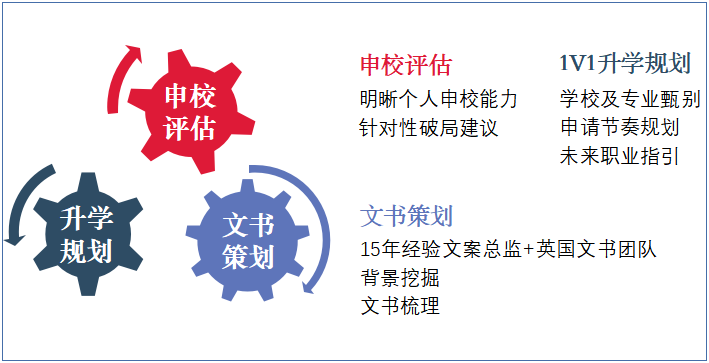 申校评估

升学规划

文书策划

申校评估
明晰个人申校能力
针对性破局建议

1V1升学规划
学校及专业甄别
申请节奏规划
未来职业指引

文书策划
15年经验文案总监+英国文书团队
背景挖掘
文书梳理